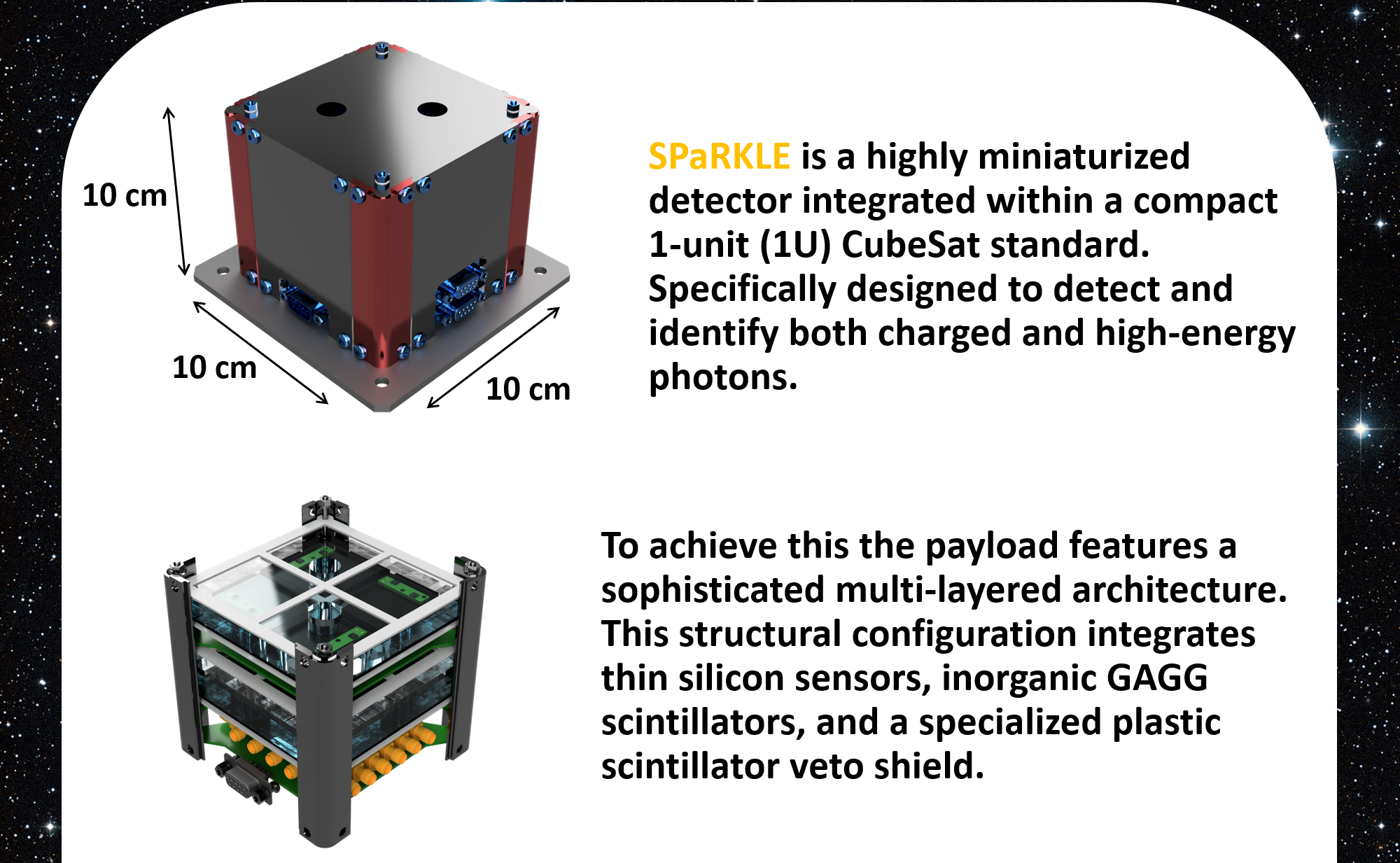 10 cm

10 cm

10 cm

SPaRKLE is a highly miniaturized detector integrated within a compact 1-unit (1U) CubeSat standard. Specifically designed to detect and identify both charged and high-energy photons.

To achieve this the payload features a sophisticated multi-layered architecture. This structural configuration integrates thin silicon sensors, inorganic GAGG scintillators, and a specialized plastic scintillator veto shield.